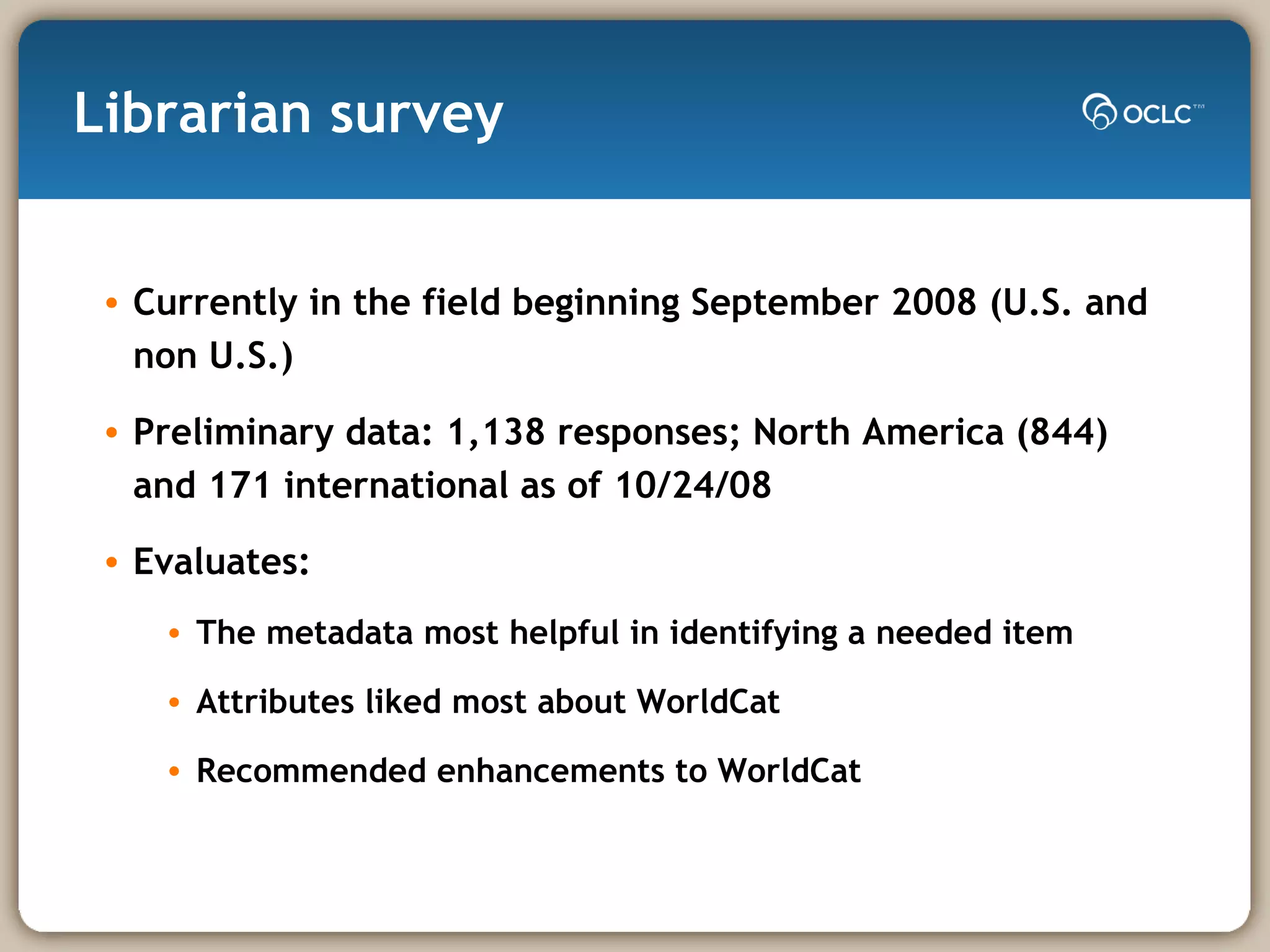 Librarian survey

OCLC™

• Currently in the field beginning September 2008 (U.S. and non U.S.)

• Preliminary data: 1,138 responses; North America (844) and 171 international as of 10/24/08

• Evaluates:

• The metadata most helpful in identifying a needed item

• Attributes liked most about WorldCat

• Recommended enhancements to WorldCat